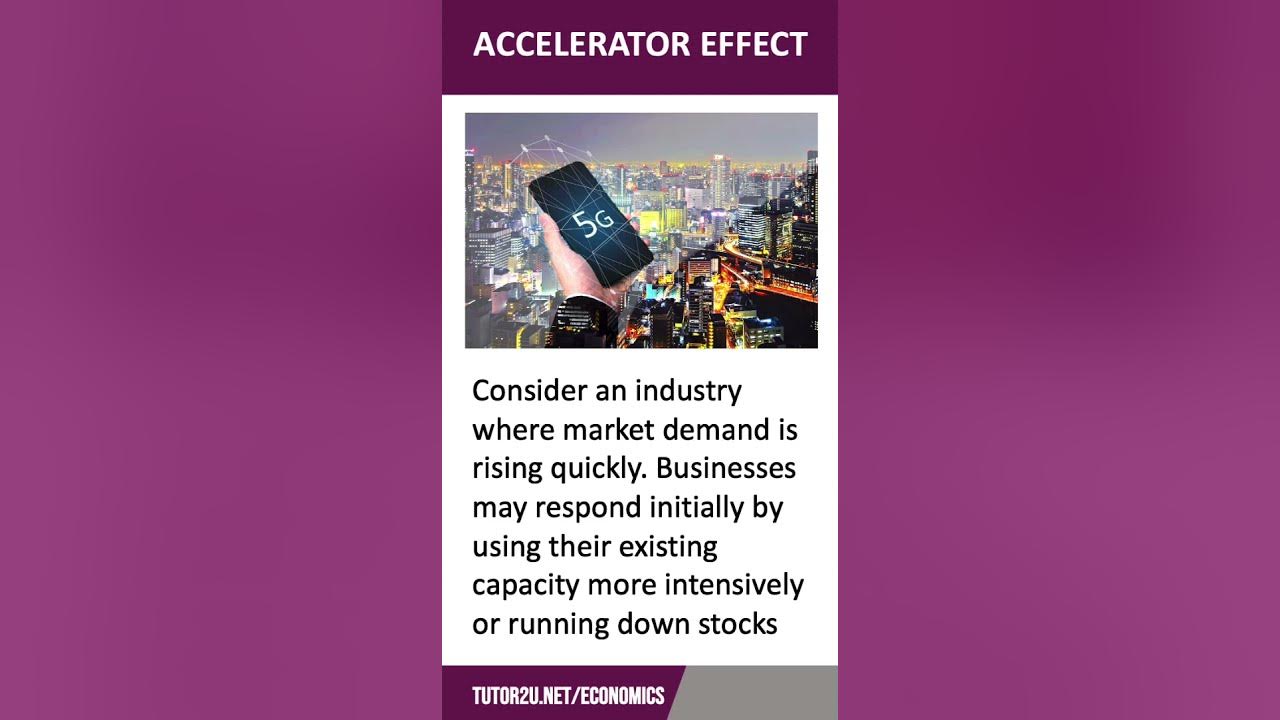 ACCELERATOR EFFECT

5G

Consider an industry where market demand is rising quickly. Businesses may respond initially by using their existing capacity more intensively or running down stocks

TUTOR2U.NET/ECONOMICS